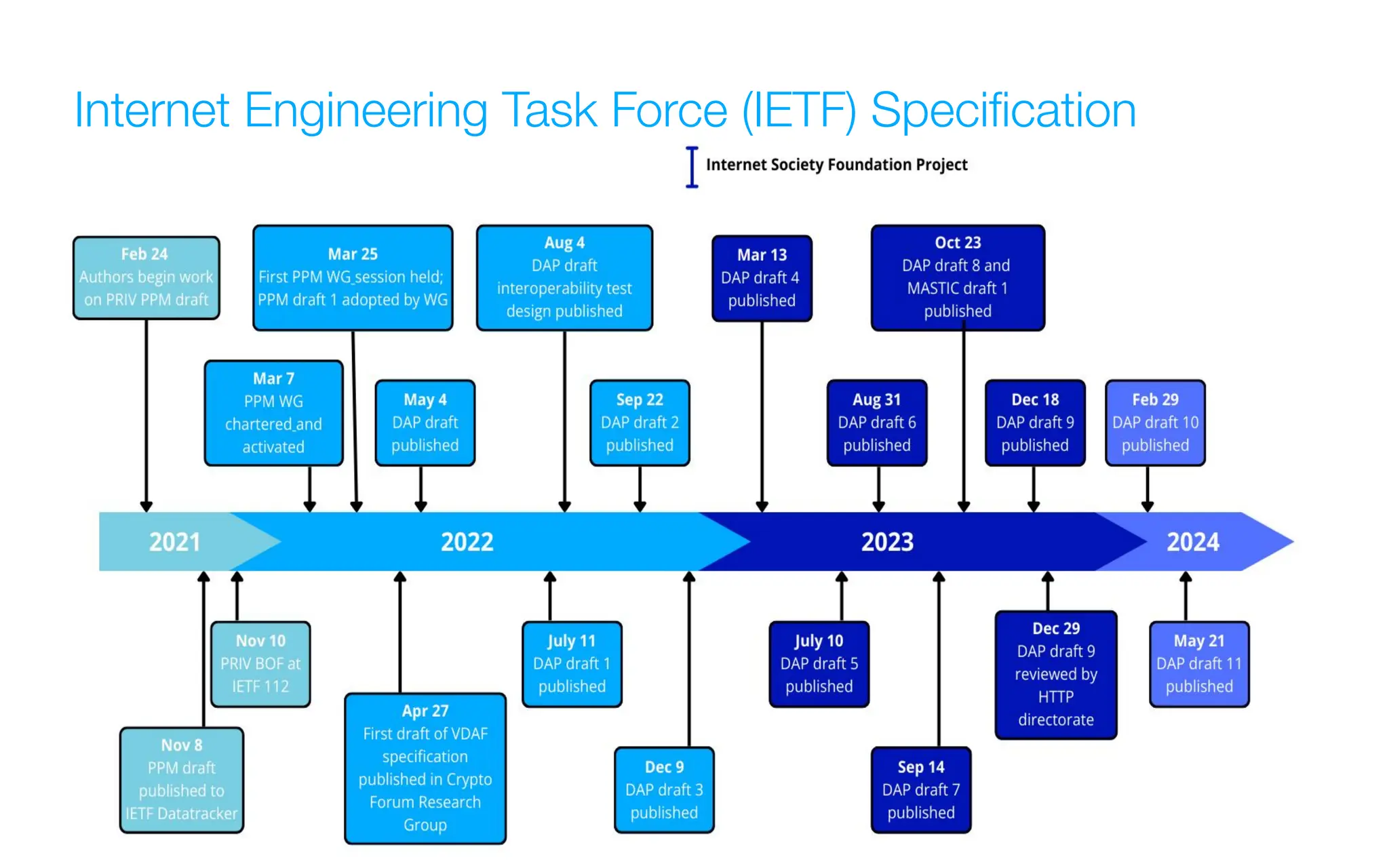 Internet Engineering Task Force (IETF) Specification

Internet Society Foundation Project

Feb 24
Authors begin work on PRIV PPM draft

Mar 25
First PPM WG session held; PPM draft 1 adopted by WG

Aug 4
DAP draft interoperability test design published

Mar 13
DAP draft 4 published

Oct 23
DAP draft 8 and MASTIC draft 1 published

Mar 7
PPM WG chartered and activated

May 4
DAP draft published

Sep 22
DAP draft 2 published

Aug 31
DAP draft 6 published

Dec 18
DAP draft 9 published

Feb 29
DAP draft 10 published

2021

2022

2023

2024

Nov 10
PRIV BOF at IETF 112

July 11
DAP draft 1 published

July 10
DAP draft 5 published

Dec 29
DAP draft 9 reviewed by HTTP directorate

May 21
DAP draft 11 published

Nov 8
PPM draft published to IETF Datatracker

Apr 27
First draft of VDAF specification published in Crypto Forum Research Group

Dec 9
DAP draft 3 published

Sep 14
DAP draft 7 published